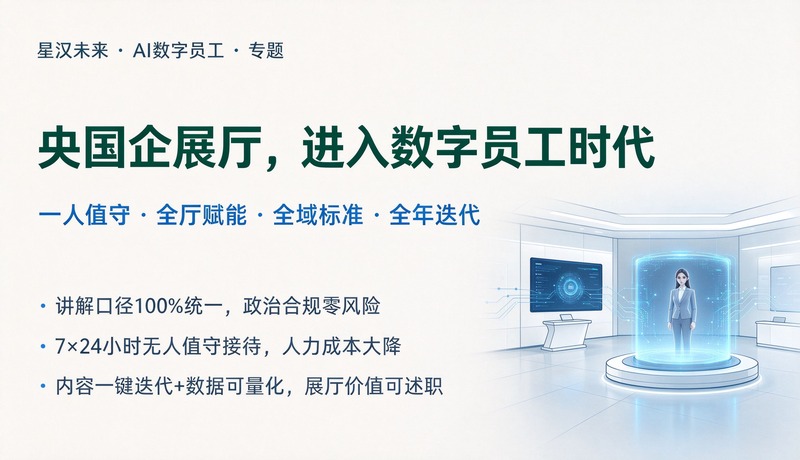 星汉未来 · AI数字员工 · 专题

央国企展厅，进入数字员工时代

一人值守 · 全厅赋能 · 全域标准 · 全年迭代

• 讲解口径100%统一，政治合规零风险
• 7×24小时无人值守接待，人力成本大降
• 内容一键迭代+数据可量化，展厅价值可述职